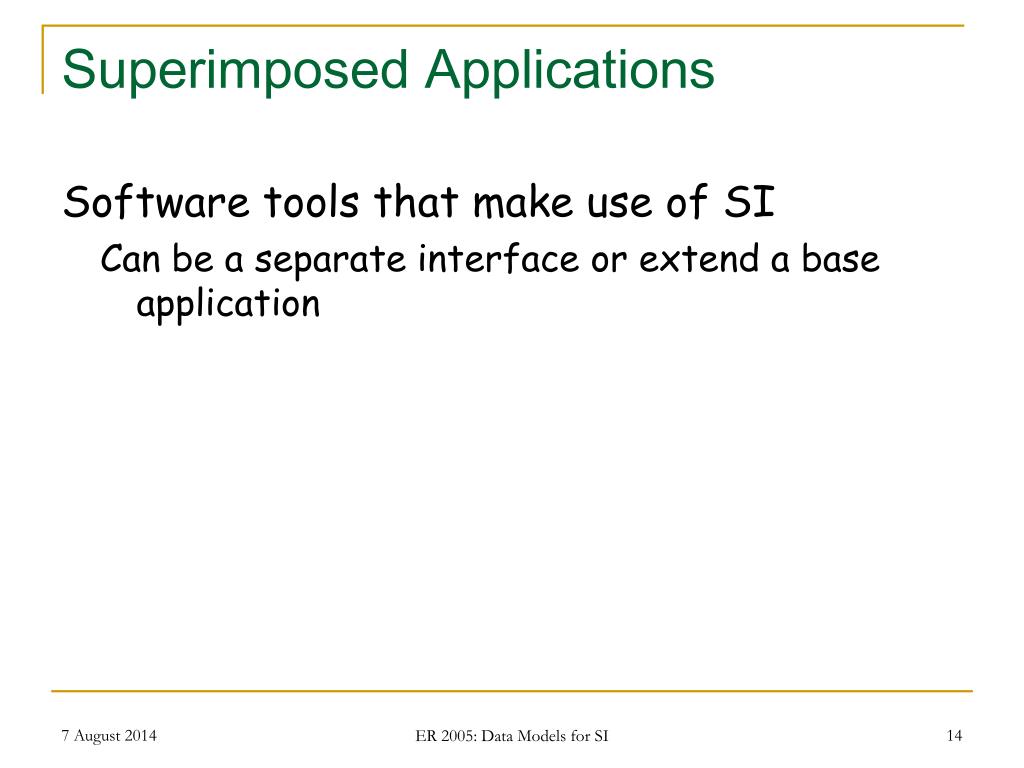 Superimposed Applications

Software tools that make use of SI

Can be a separate interface or extend a base application

7 August 2014

ER 2005: Data Models for SI

14